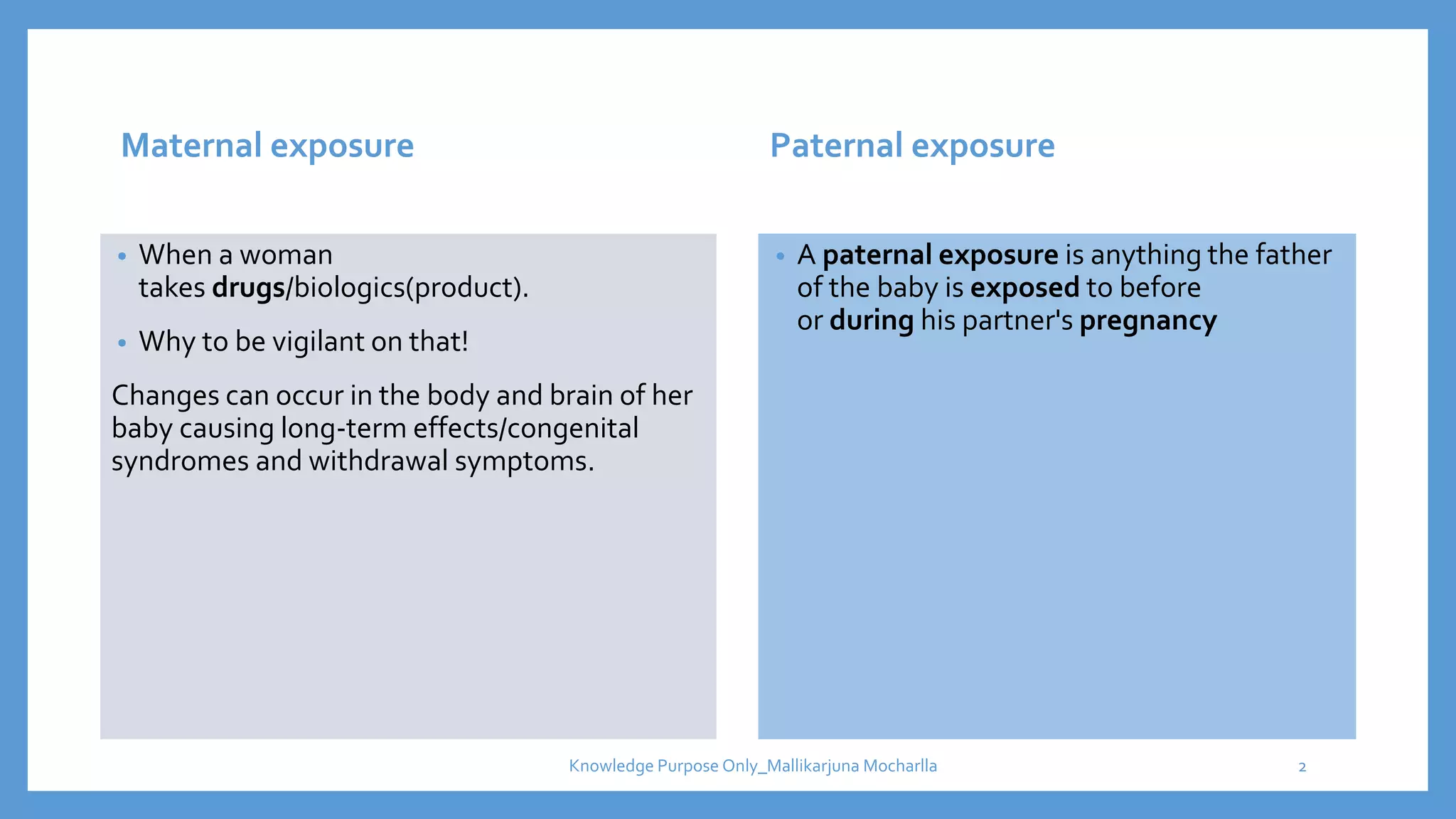 Maternal exposure

• When a woman takes drugs/biologics(product).

• Why to be vigilant on that!

Changes can occur in the body and brain of her baby causing long-term effects/congenital syndromes and withdrawal symptoms.

Paternal exposure

• A paternal exposure is anything the father of the baby is exposed to before or during his partner's pregnancy

Knowledge Purpose Only_Mallikarjuna Mocharlla

2